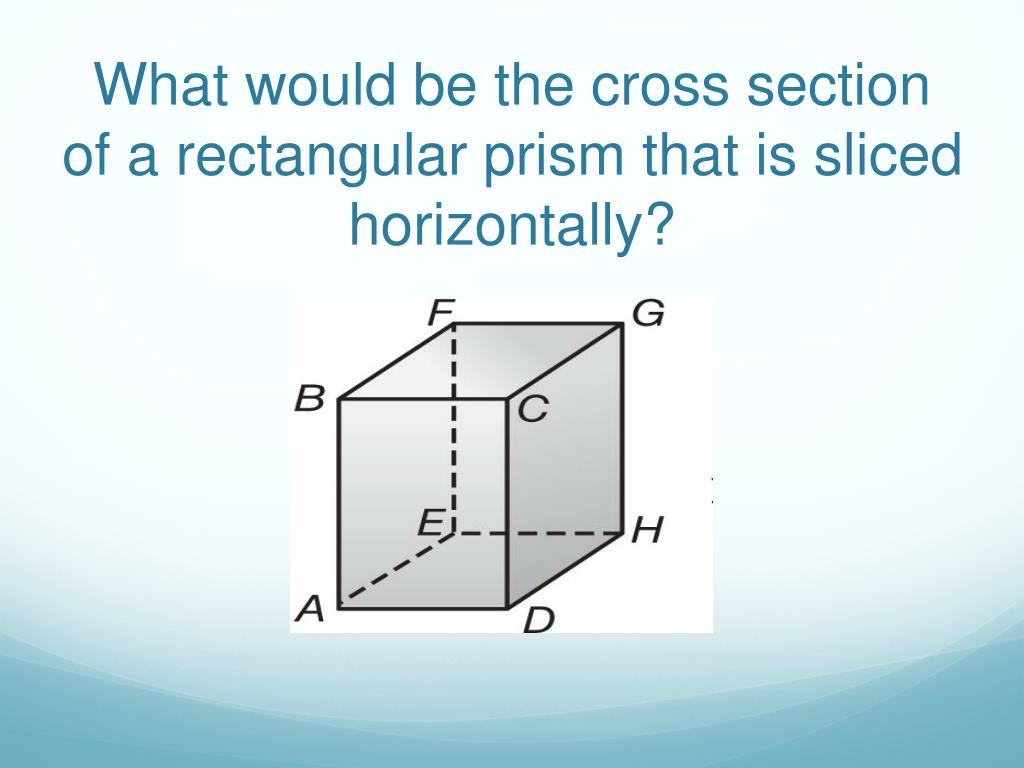 What would be the cross section of a rectangular prism that is sliced horizontally?

F G B C E H A D